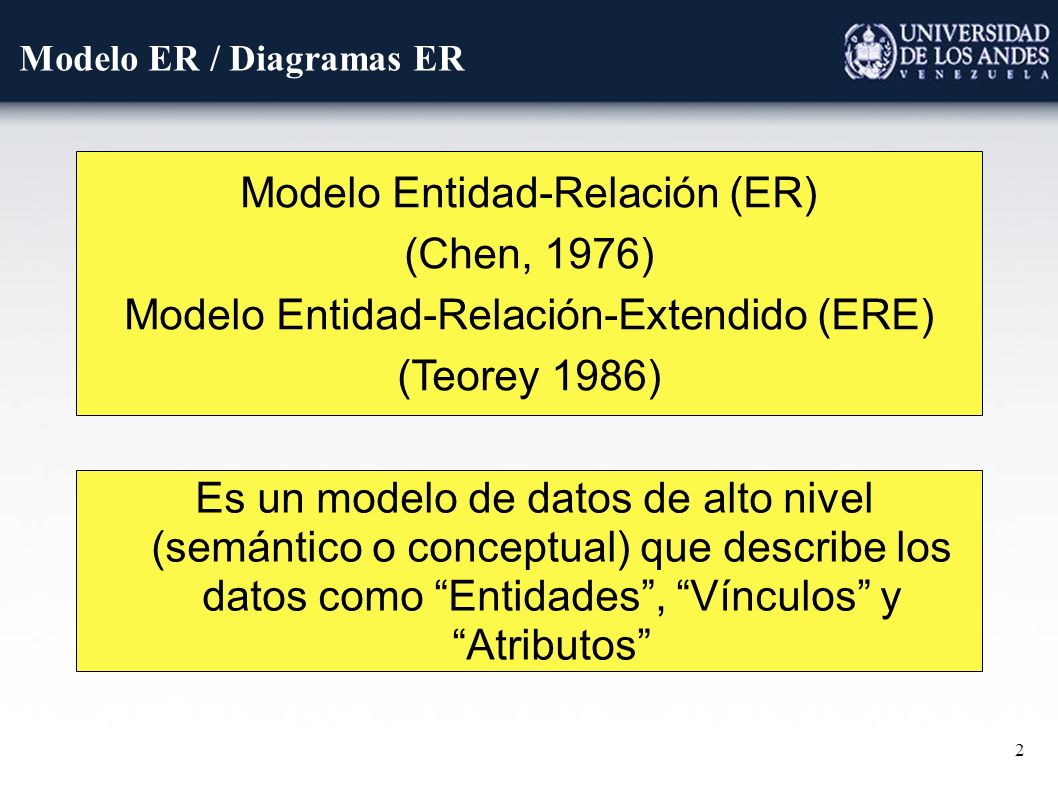 Modelo ER / Diagramas ER

UNIVERSIDAD DE LOS ANDES
VENEZUELA

Modelo Entidad-Relación (ER)
(Chen, 1976)
Modelo Entidad-Relación-Extendido (ERE)
(Teorey 1986)

Es un modelo de datos de alto nivel (semántico o conceptual) que describe los datos como “Entidades”, “Vínculos” y “Atributos”

2